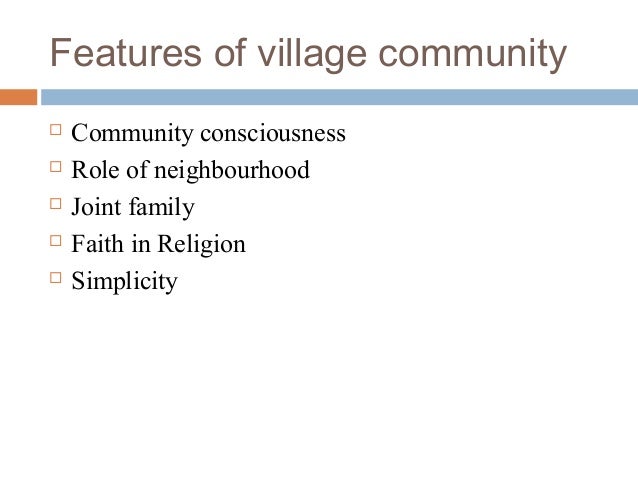 Features of village community

□ Community consciousness
□ Role of neighbourhood
□ Joint family
□ Faith in Religion
□ Simplicity